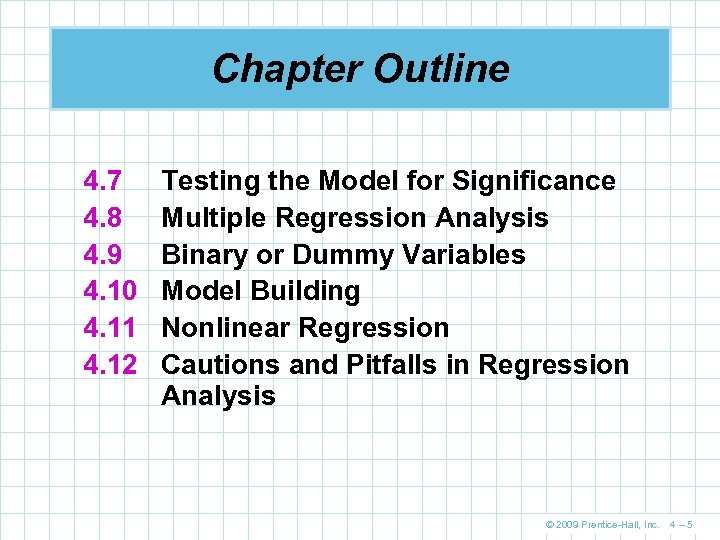 Chapter Outline

4.7 Testing the Model for Significance
4.8 Multiple Regression Analysis
4.9 Binary or Dummy Variables
4.10 Model Building
4.11 Nonlinear Regression
4.12 Cautions and Pitfalls in Regression Analysis

© 2009 Prentice-Hall, Inc. 4 – 5